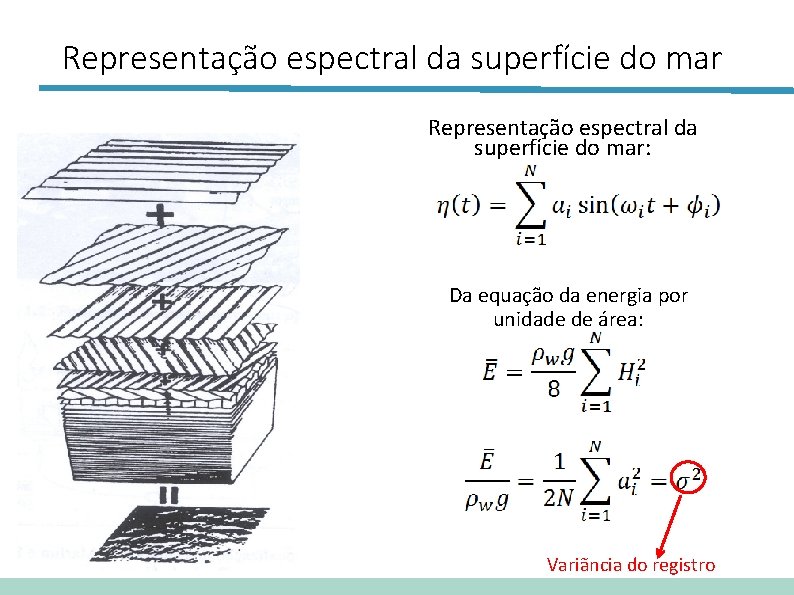 Representação espectral da superfície do mar

+

+

+

+

=

Representação espectral da superfície do mar:

$\eta(t) = \sum_{i=1}^{N} a_i \sin(\omega_i t + \phi_i)$

Da equação da energia por unidade de área:

$\bar{E} = \frac{\rho_w g}{8} \sum_{i=1}^{N} H_i^2$

$\frac{\bar{E}}{\rho_w g} = \frac{1}{2N} \sum_{i=1}^{N} a_i^2 = \sigma^2$

Variância do registro